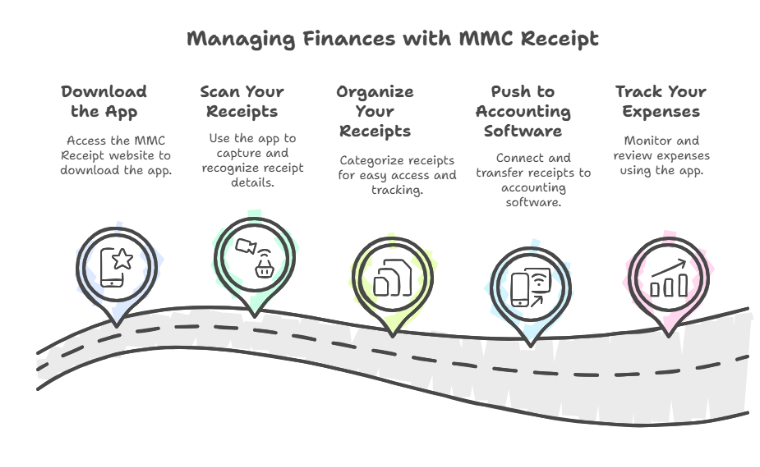 Managing Finances with MMC Receipt

Download the App

Access the MMC Receipt website to download the app.

Scan Your Receipts

Use the app to capture and recognize receipt details.

Organize Your Receipts

Categorize receipts for easy access and tracking.

Push to Accounting Software

Connect and transfer receipts to accounting software.

Track Your Expenses

Monitor and review expenses using the app.